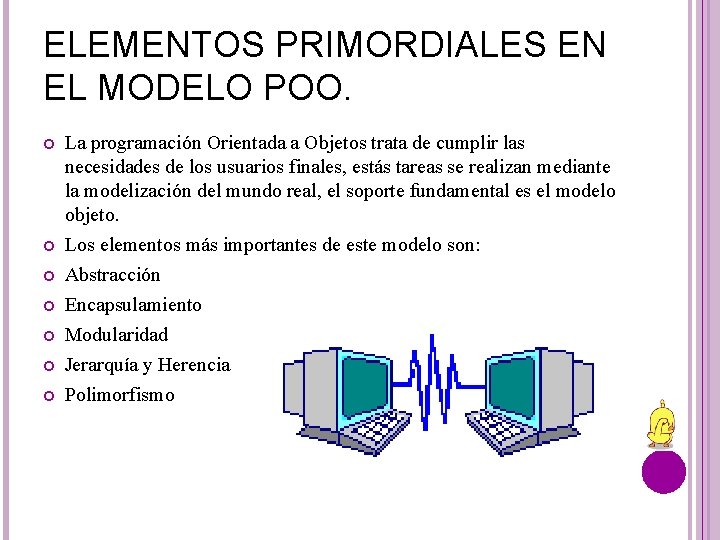 ELEMENTOS PRIMORDIALES EN EL MODELO POO.

La programación Orientada a Objetos trata de cumplir las necesidades de los usuarios finales, estás tareas se realizan mediante la modelización del mundo real, el soporte fundamental es el modelo objeto.

Los elementos más importantes de este modelo son:

Abstracción

Encapsulamiento

Modularidad

Jerarquía y Herencia

Polimorfismo